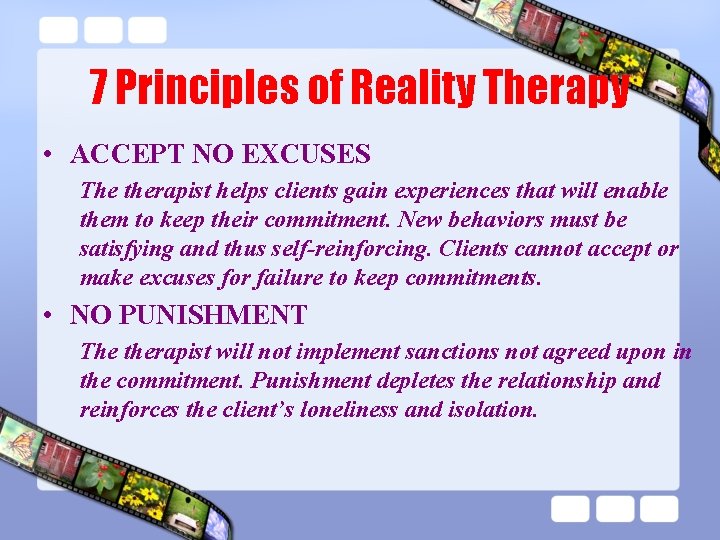 7 Principles of Reality Therapy

• ACCEPT NO EXCUSES

The therapist helps clients gain experiences that will enable them to keep their commitment. New behaviors must be satisfying and thus self-reinforcing. Clients cannot accept or make excuses for failure to keep commitments.

• NO PUNISHMENT

The therapist will not implement sanctions not agreed upon in the commitment. Punishment depletes the relationship and reinforces the client's loneliness and isolation.